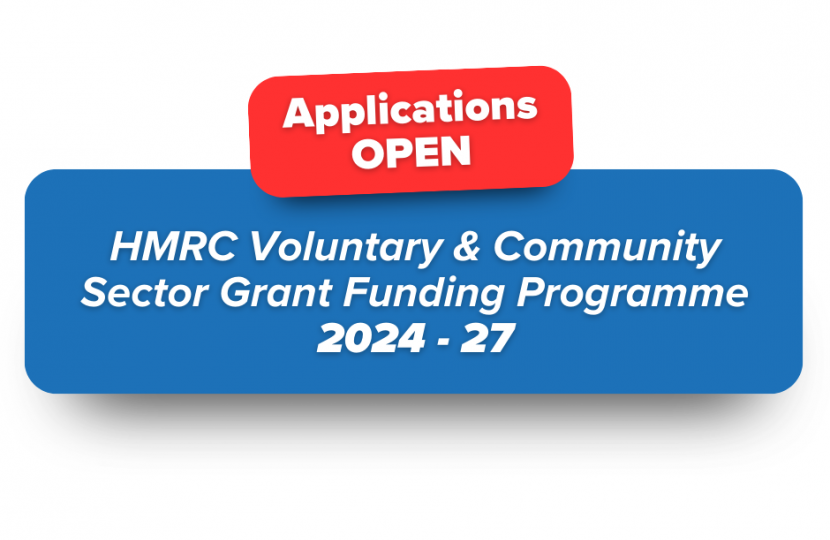 Applications
OPEN

HMRC Voluntary & Community Sector Grant Funding Programme
2024 - 27